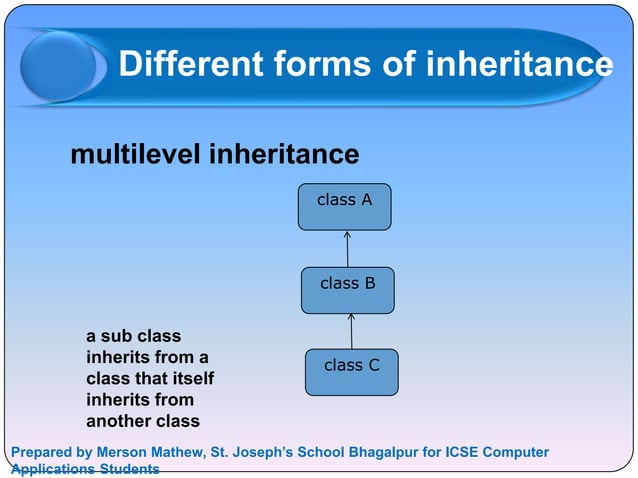 Different forms of inheritance

multilevel inheritance

class A

class B

class C

a sub class inherits from a class that itself inherits from another class

Prepared by Merson Mathew, St. Joseph's School Bhagalpur for ICSE Computer Applications Students